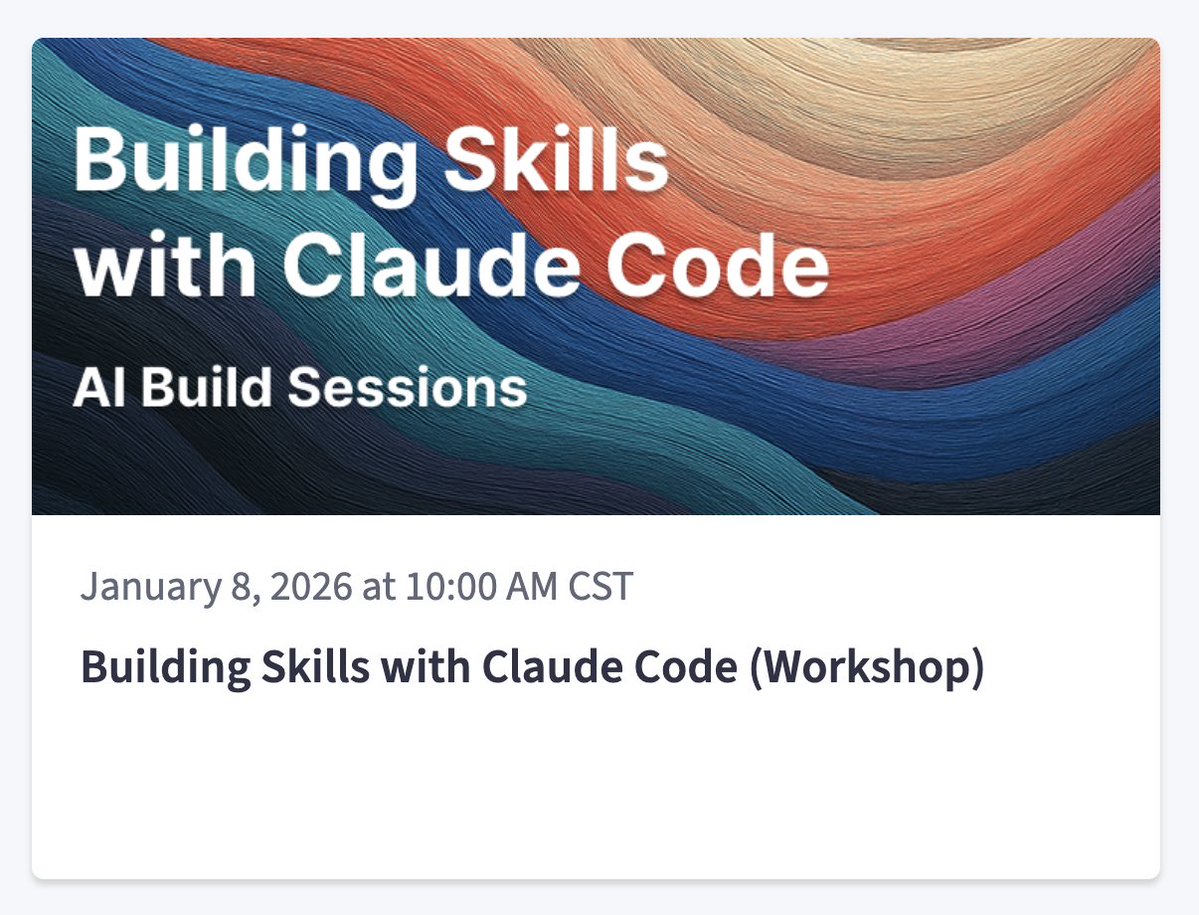 Building Skills with Claude Code

AI Build Sessions

January 8, 2026 at 10:00 AM CST

Building Skills with Claude Code (Workshop)